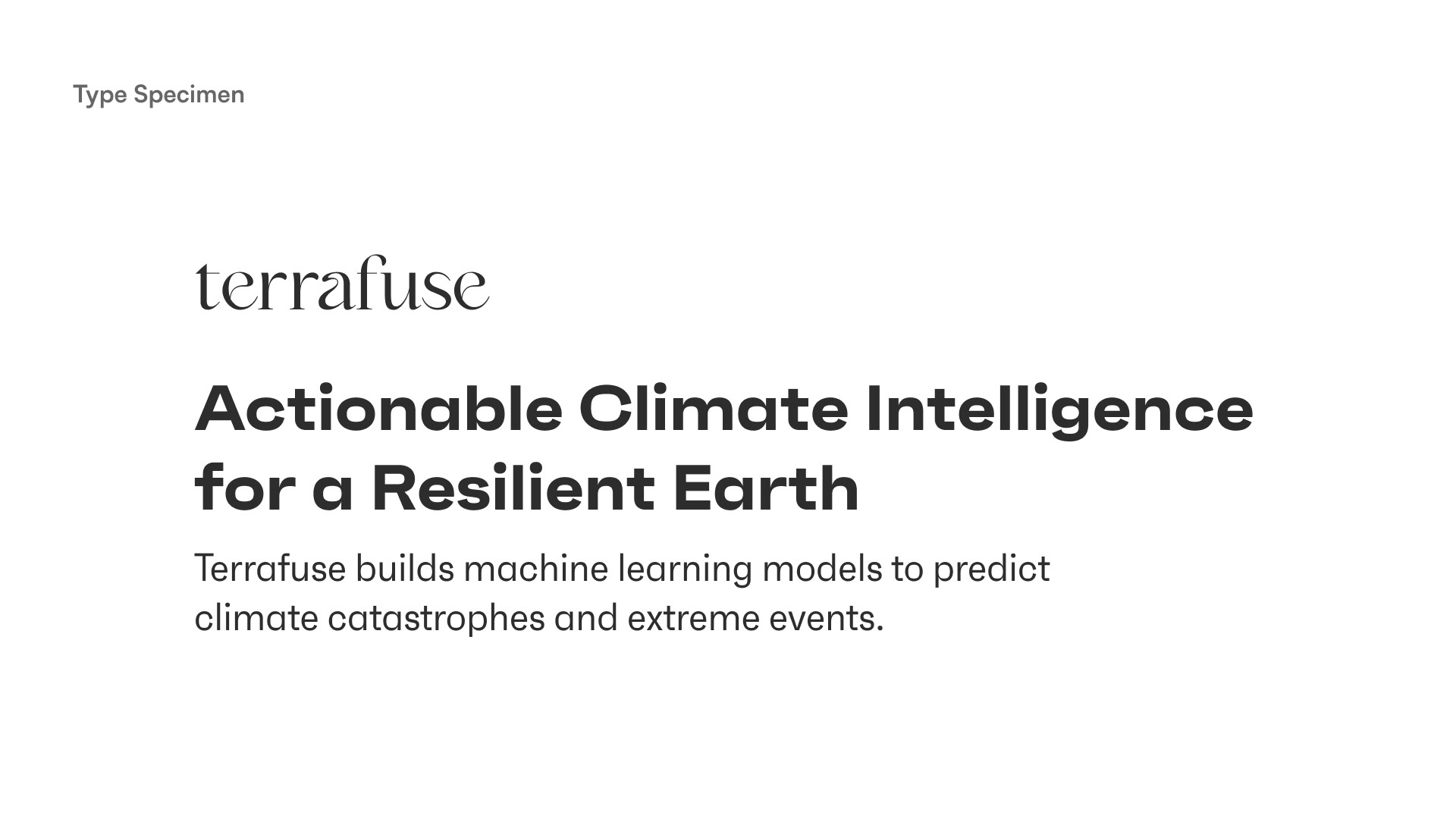 Type Specimen

terrafuse

Actionable Climate Intelligence for a Resilient Earth

Terrafuse builds machine learning models to predict climate catastrophes and extreme events.